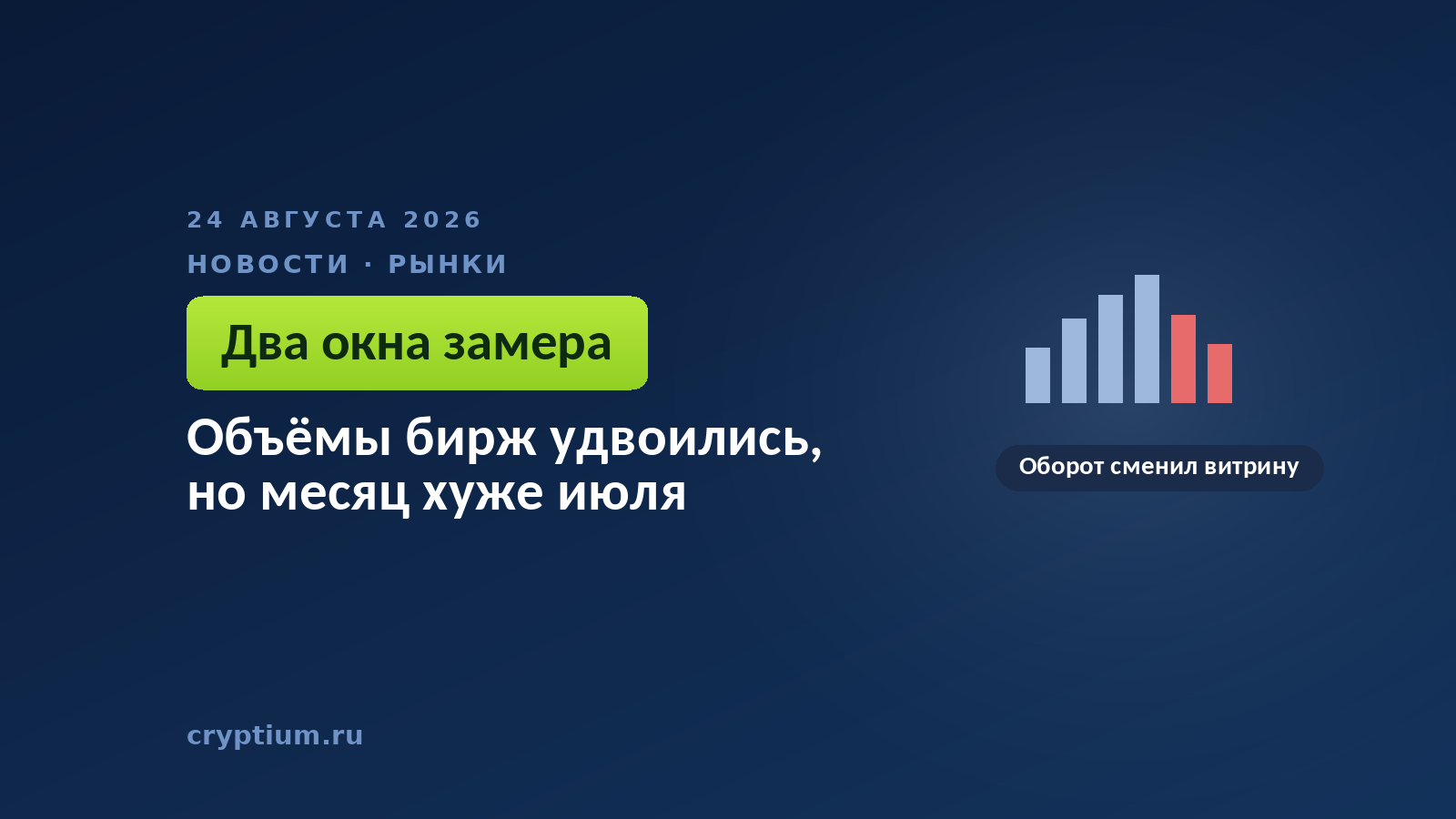 24 АВГУСТА 2026

НОВОСТИ · РЫНКИ

Два окна замера

Объёмы бирж удвоились, но месяц хуже июля

Оборот сменил витрину

cryptium.ru